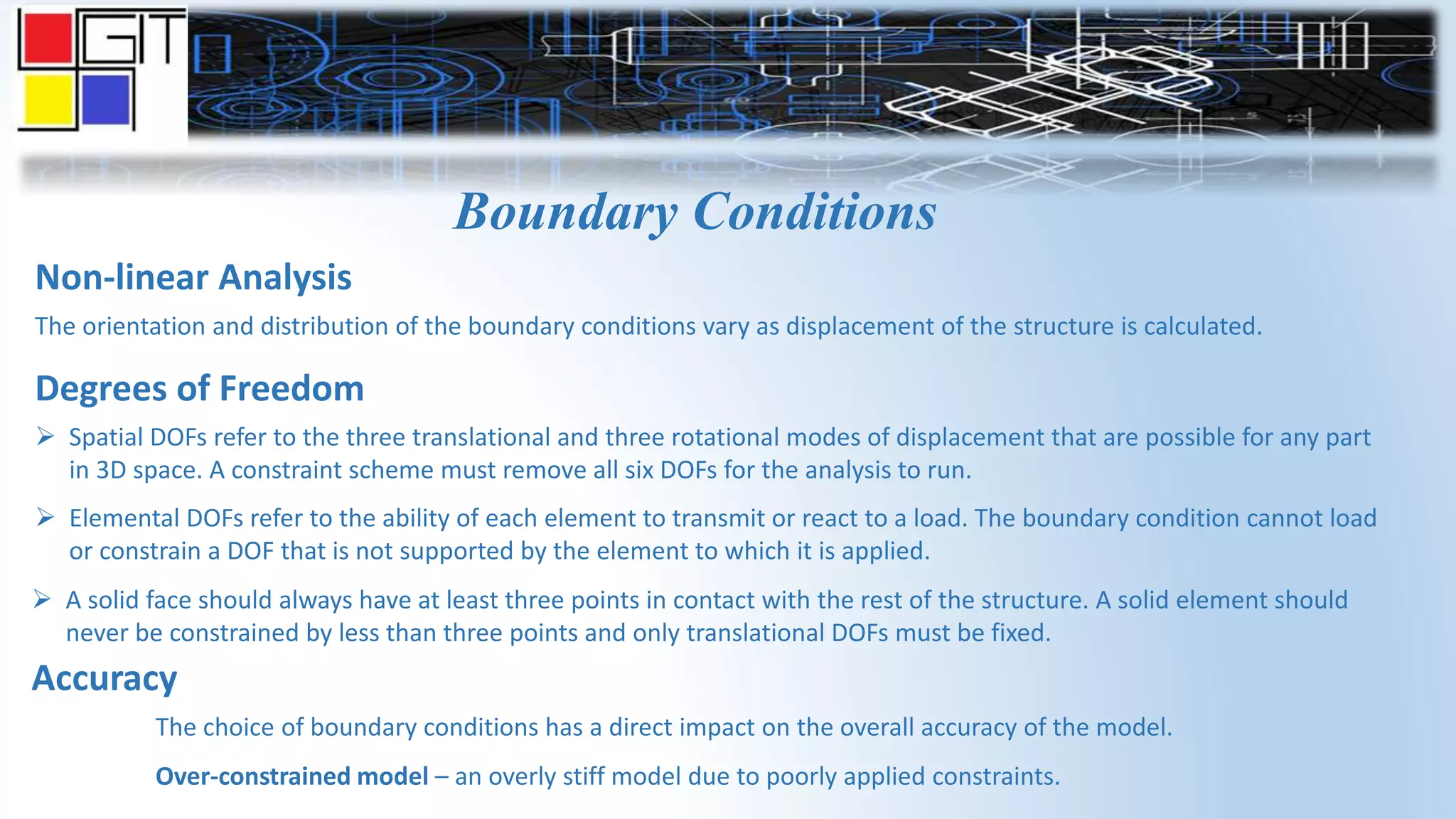 GIT

Boundary Conditions

Non-linear Analysis

The orientation and distribution of the boundary conditions vary as displacement of the structure is calculated.

Degrees of Freedom

➢ Spatial DOFs refer to the three translational and three rotational modes of displacement that are possible for any part in 3D space. A constraint scheme must remove all six DOFs for the analysis to run.

➢ Elemental DOFs refer to the ability of each element to transmit or react to a load. The boundary condition cannot load or constrain a DOF that is not supported by the element to which it is applied.

➢ A solid face should always have at least three points in contact with the rest of the structure. A solid element should never be constrained by less than three points and only translational DOFs must be fixed.

Accuracy

The choice of boundary conditions has a direct impact on the overall accuracy of the model.

Over-constrained model – an overly stiff model due to poorly applied constraints.